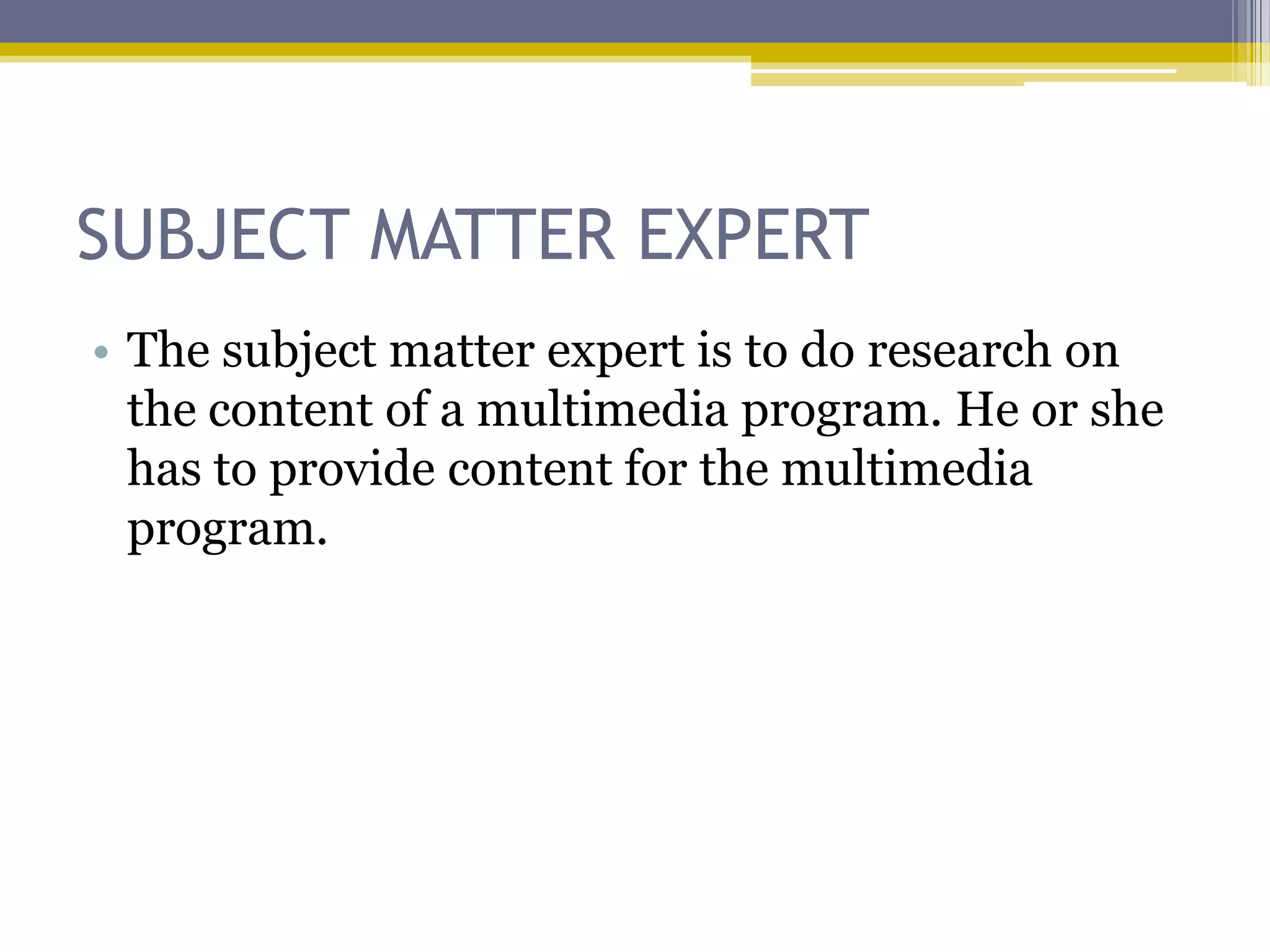 SUBJECT MATTER EXPERT

• The subject matter expert is to do research on the content of a multimedia program. He or she has to provide content for the multimedia program.